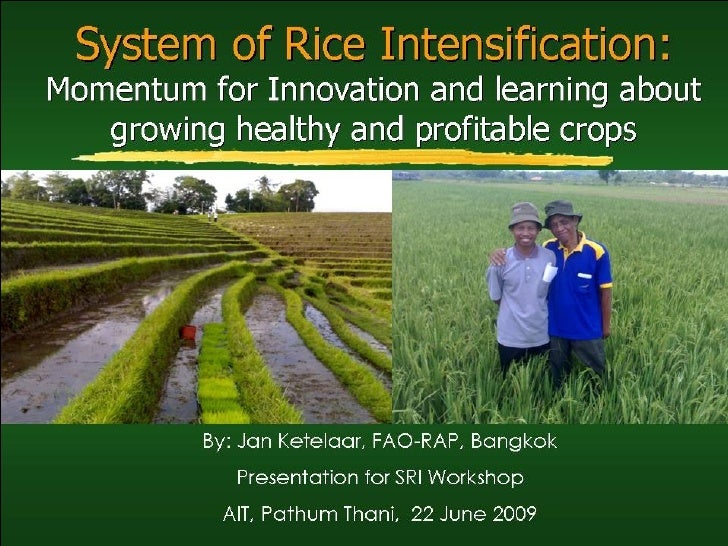 System of Rice Intensification:
Momentum for Innovation and learning about growing healthy and profitable crops

By: Jan Ketelaar, FAO-RAP, Bangkok

Presentation for SRI Workshop

AIT, Pathum Thani, 22 June 2009